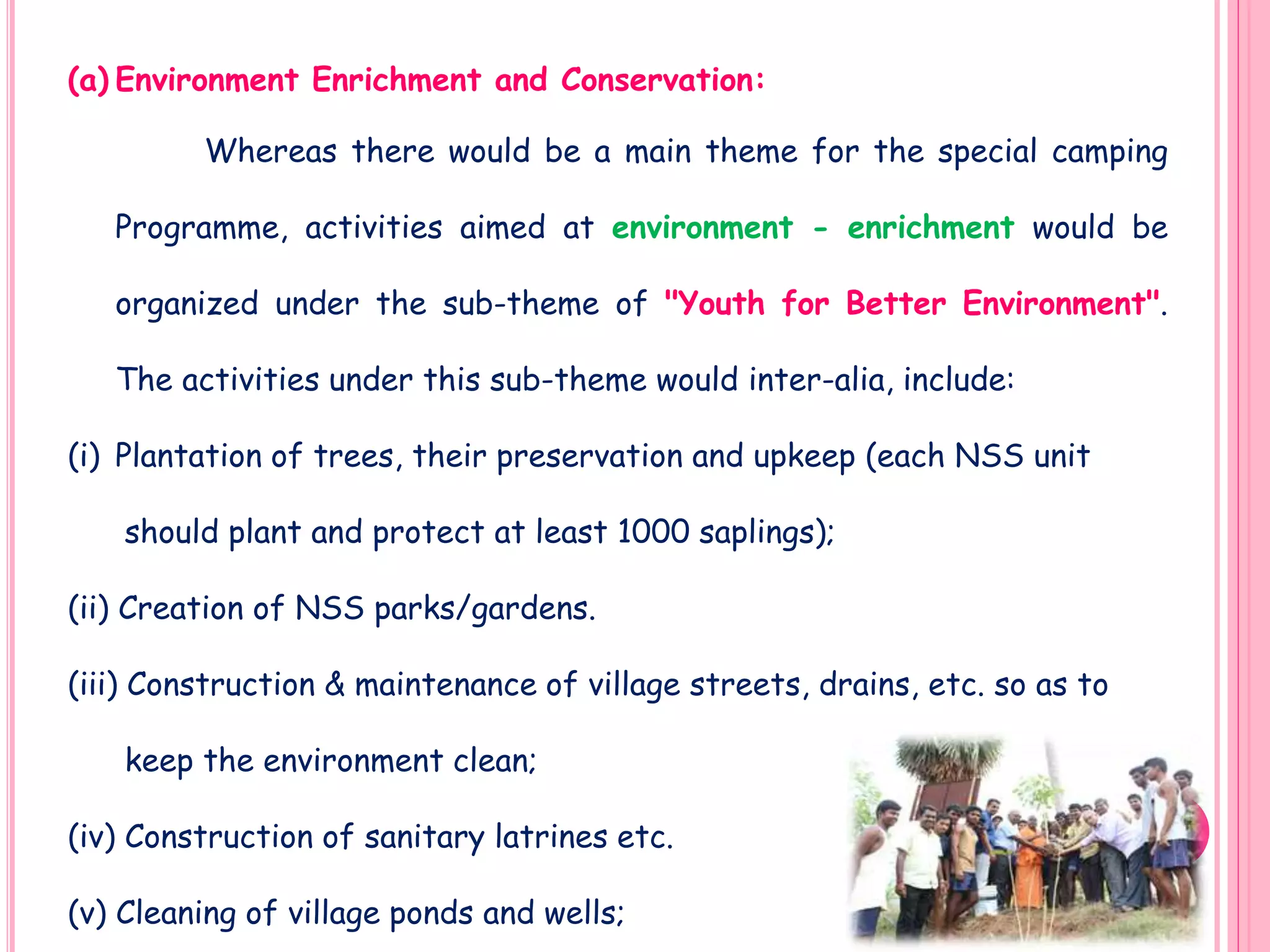 (a) Environment Enrichment and Conservation:

Whereas there would be a main theme for the special camping Programme, activities aimed at environment - enrichment would be organized under the sub-theme of "Youth for Better Environment". The activities under this sub-theme would inter-alia, include:

(i) Plantation of trees, their preservation and upkeep (each NSS unit should plant and protect at least 1000 saplings);

(ii) Creation of NSS parks/gardens.

(iii) Construction & maintenance of village streets, drains, etc. so as to keep the environment clean;

(iv) Construction of sanitary latrines etc.

(v) Cleaning of village ponds and wells;